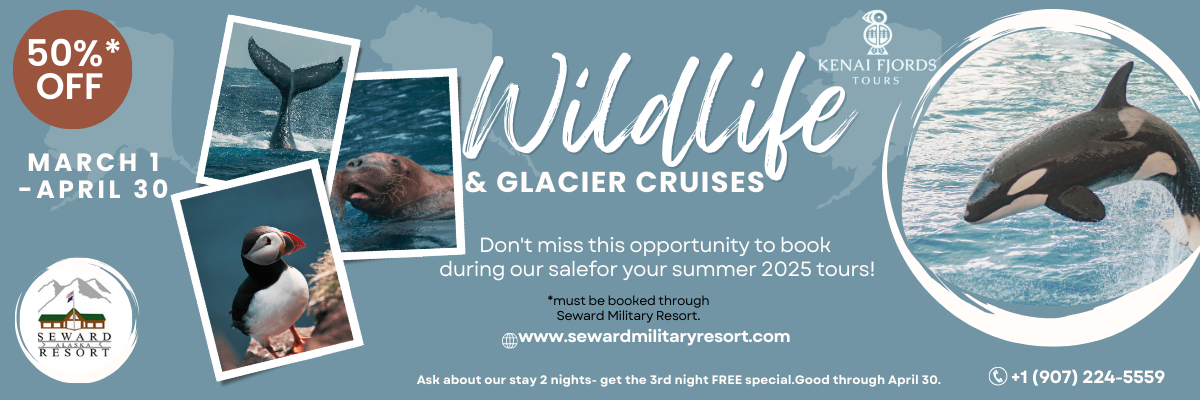 50%* OFF

MARCH 1 -APRIL 30

SEWARD ALASKA RESORT

KENAI FJORDS TOURS

Wildlife

& GLACIER CRUISES

Don't miss this opportunity to book during our salefor your summer 2025 tours!

*must be booked through Seward Military Resort.

www.sewardmilitaryresort.com

Ask about our stay 2 nights- get the 3rd night FREE special.Good through April 30.

+1 (907) 224-5559